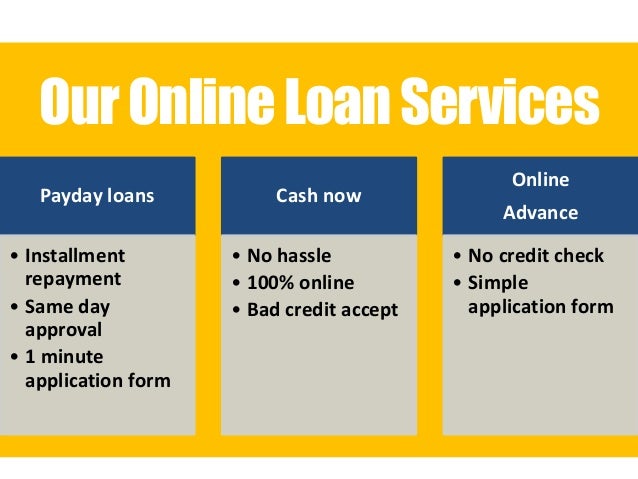 Our Online Loan Services

Payday loans
• Installment repayment
• Same day approval
• 1 minute application form

Cash now
• No hassle
• 100% online
• Bad credit accept

Online Advance
• No credit check
• Simple application form